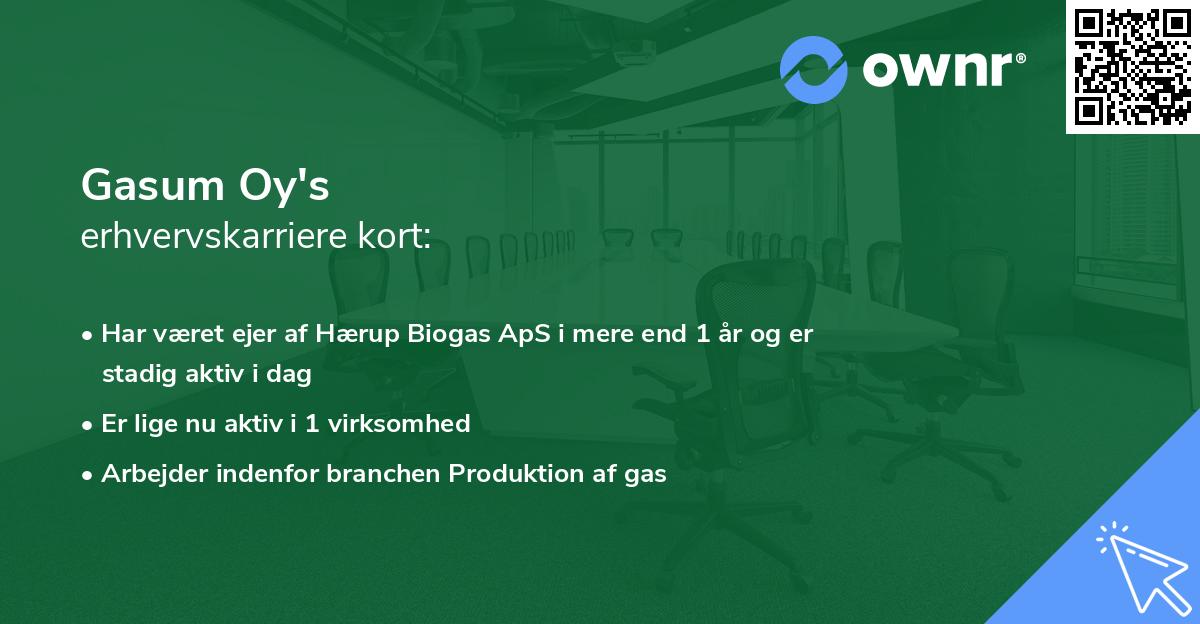 ownr®

Gasum Oy's
erhvervskarriere kort:

• Har været ejer af Hærup Biogas ApS i mere end 1 år og er stadig aktiv i dag
• Er lige nu aktiv i 1 virksomhed
• Arbejder indenfor branchen Produktion af gas